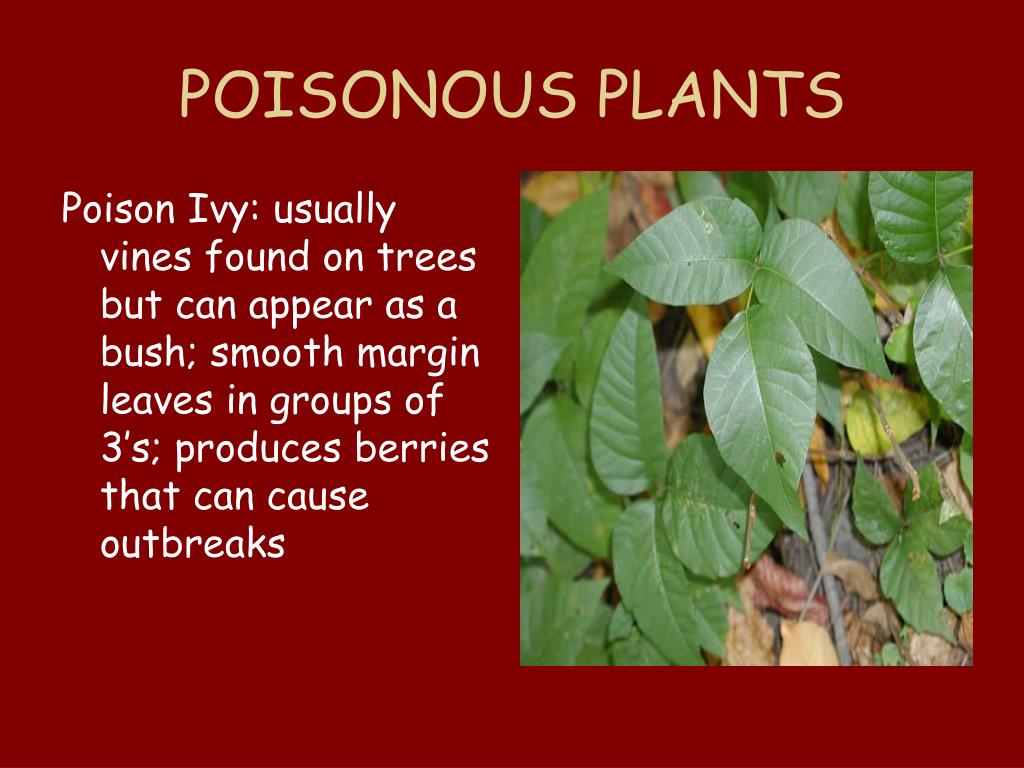 POISONOUS PLANTS

Poison Ivy: usually vines found on trees but can appear as a bush; smooth margin leaves in groups of 3’s; produces berries that can cause outbreaks